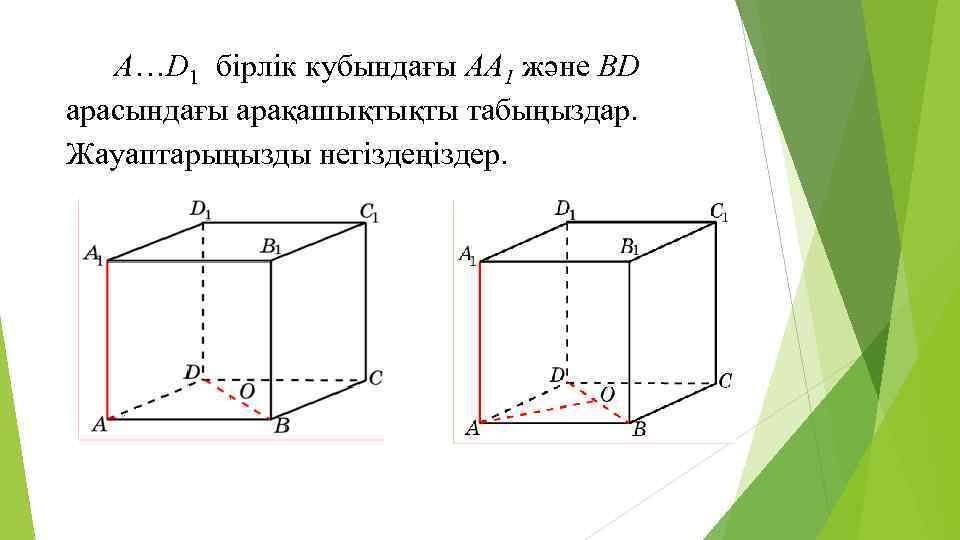 $A \ldots D_1$ бірлік кубындағы $AA_1$ және $BD$ арасындағы арақашықтықты табыңыздар. Жауаптарыңызды негіздеңіздер.

$D_1$ $C_1$ $A_1$ $B_1$ $D$ $O$ $C$ $A$ $B$

$D_1$ $C_1$ $A_1$ $B_1$ $D$ $O$ $C$ $A$ $B$